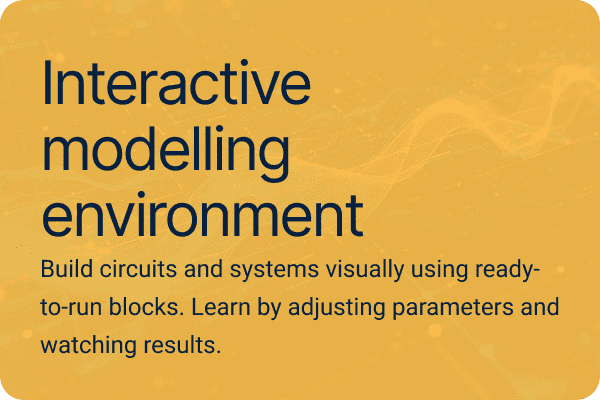 Interactive modelling environment

Build circuits and systems visually using ready-to-run blocks. Learn by adjusting parameters and watching results.